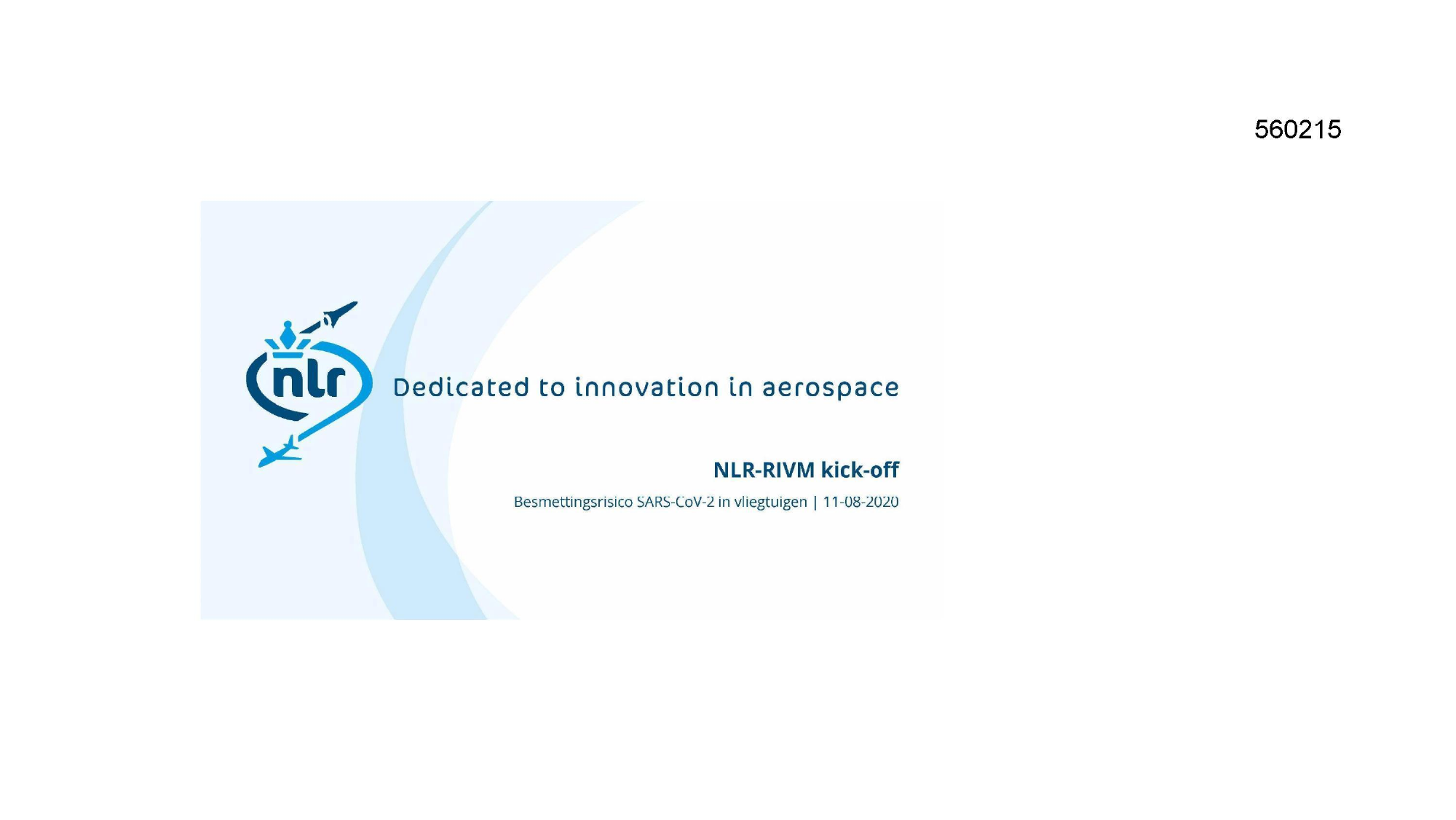 560215

nlr

Dedicated to innovation in aerospace

NLR-RIVM kick-off

Besmettingsrisico SARS-CoV-2 in vliegtuigen | 11-08-2020